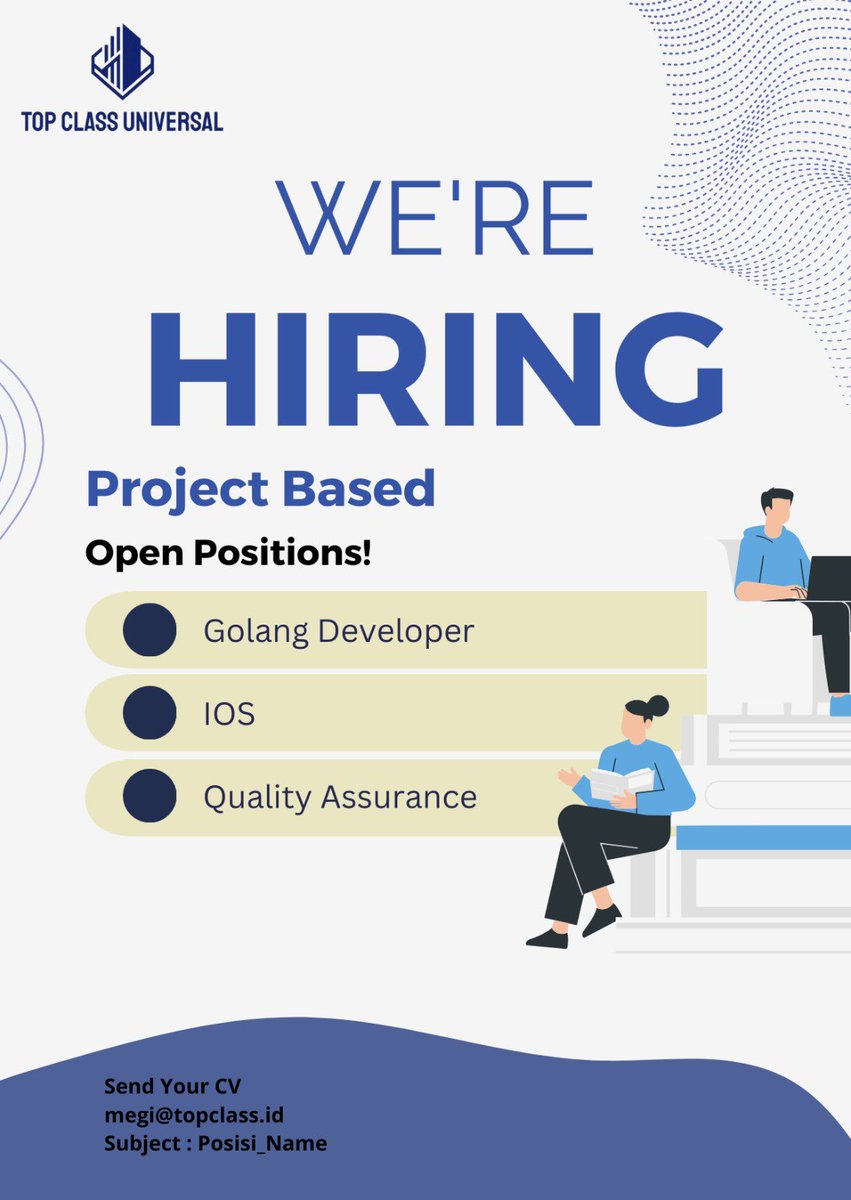 TOP CLASS UNIVERSAL

WE'RE
HIRING

Project Based

Open Positions!

Golang Developer

IOS

Quality Assurance

Send Your CV
megi@topclass.id
Subject : Posisi_Name